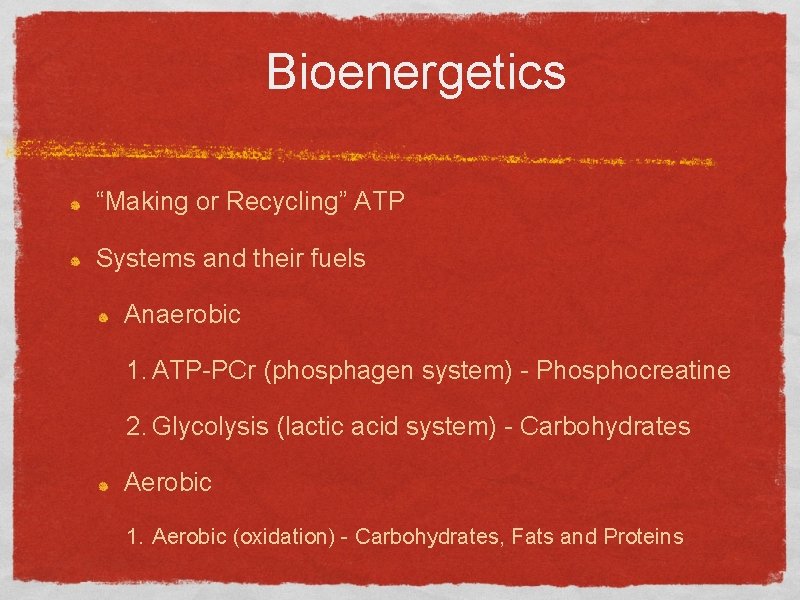 Bioenergetics

“Making or Recycling” ATP

Systems and their fuels

Anaerobic

1. ATP-PCr (phosphagen system) - Phosphocreatine

2. Glycolysis (lactic acid system) - Carbohydrates

Aerobic

1. Aerobic (oxidation) - Carbohydrates, Fats and Proteins